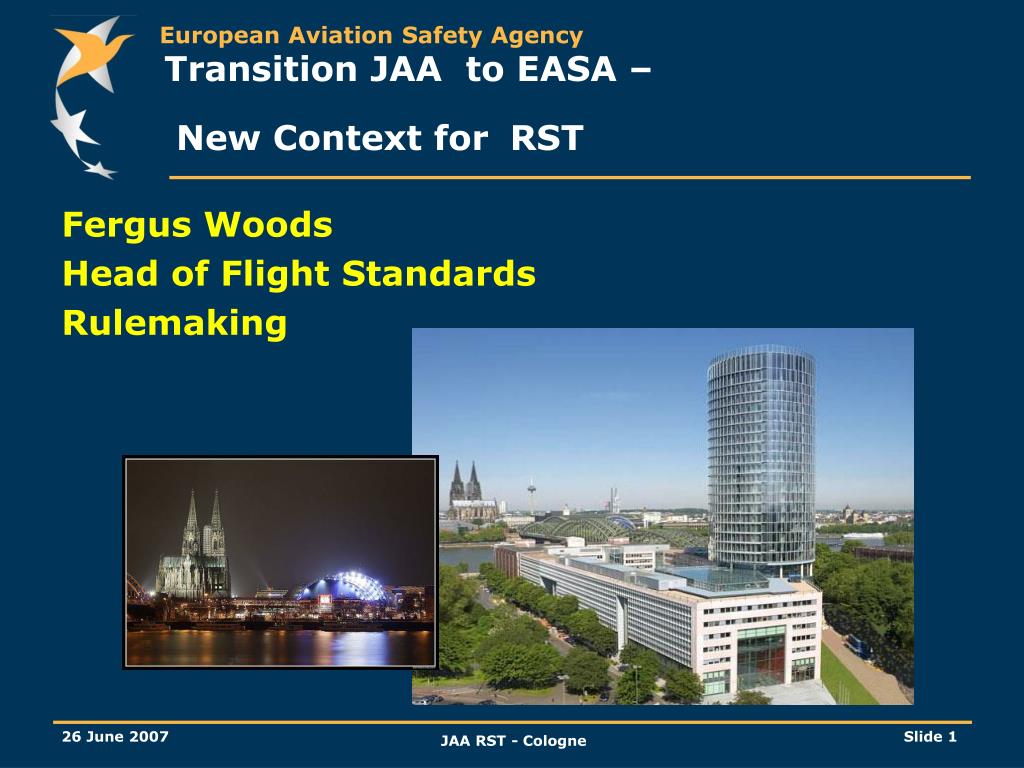 European Aviation Safety Agency

Transition JAA to EASA –

New Context for RST

Fergus Woods
Head of Flight Standards
Rulemaking

26 June 2007

JAA RST - Cologne

Slide 1